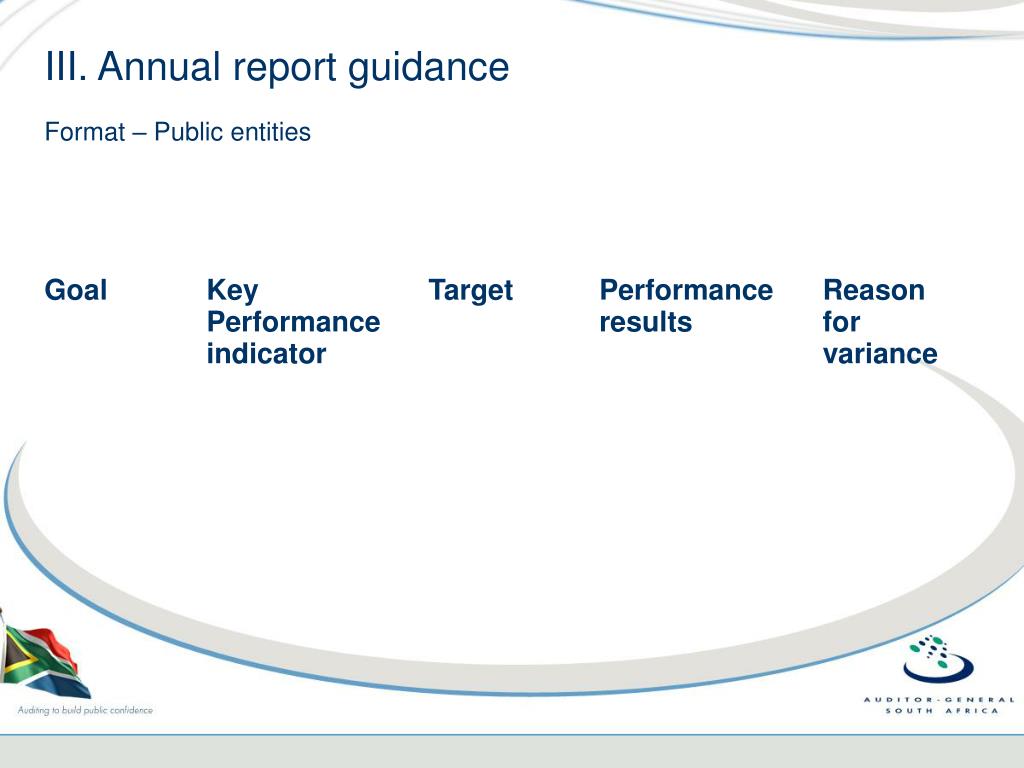 III. Annual report guidance

Format – Public entities

| Goal | Key Performance indicator | Target | Performance results | Reason for variance |
|---|---|---|---|---|

Auditing to build public confidence

AUDITOR-GENERAL SOUTH AFRICA